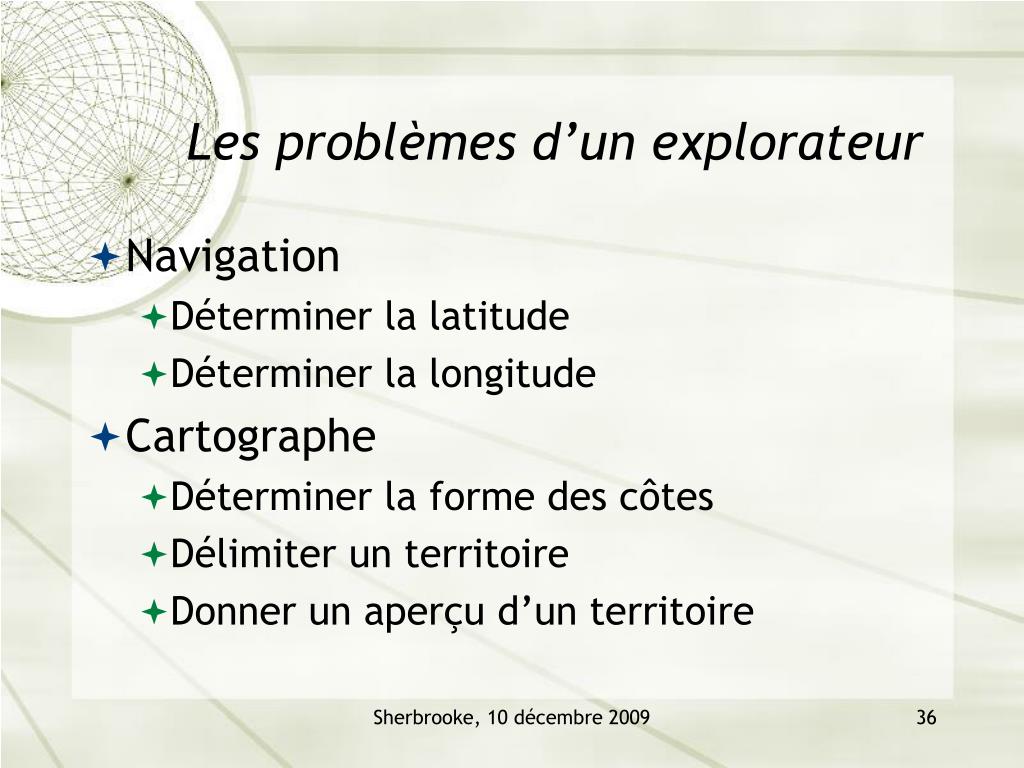 Les problèmes d’un explorateur

Navigation

Déterminer la latitude

Déterminer la longitude

Cartographe

Déterminer la forme des côtes

Délimiter un territoire

Donner un aperçu d’un territoire

Sherbrooke, 10 décembre 2009

36